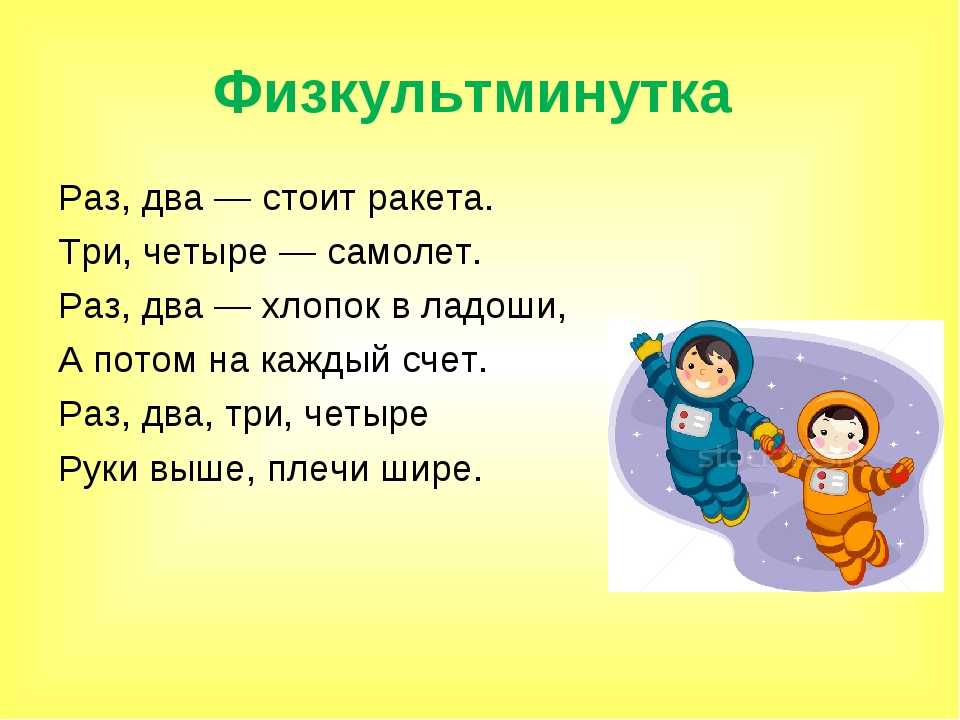 Физкультминутка

Раз, два — стоит ракета.
Три, четыре — самолет.
Раз, два — хлопок в ладоши,
А потом на каждый счет.
Раз, два, три, четыре
Руки выше, плечи шире.